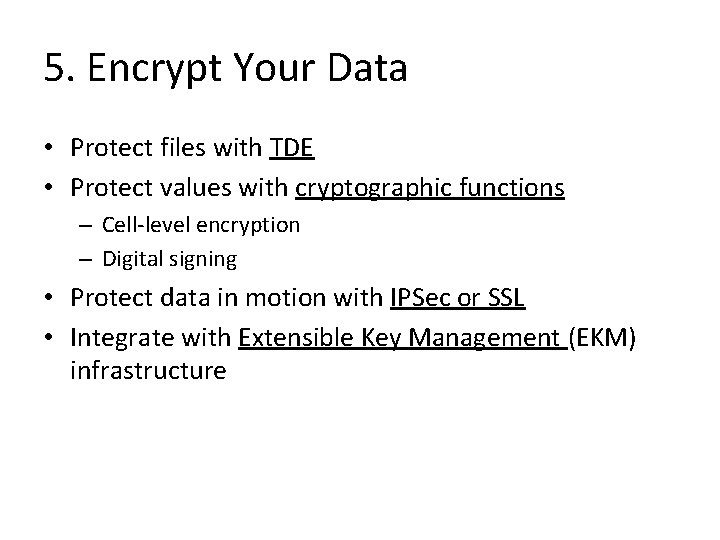 5. Encrypt Your Data

• Protect files with TDE
• Protect values with cryptographic functions
  – Cell-level encryption
  – Digital signing
• Protect data in motion with IPSec or SSL
• Integrate with Extensible Key Management (EKM) infrastructure